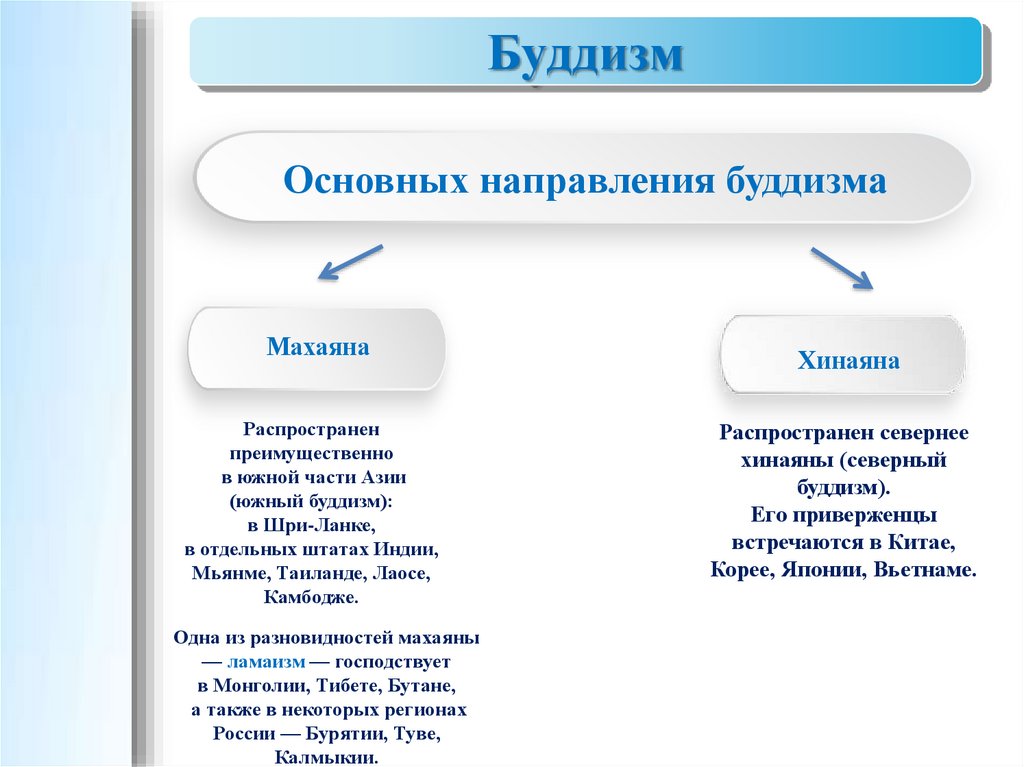 Буддизм

Основных направления буддизма

Махаяна

Распространен преимущественно в южной части Азии (южный буддизм): в Шри-Ланке, в отдельных штатах Индии, Мьянме, Таиланде, Лаосе, Камбодже.

Одна из разновидностей махаяны — ламаизм — господствует в Монголии, Тибете, Бутане, а также в некоторых регионах России — Бурятии, Туве, Калмыкии.

Хинаяна

Распространен севернее хинаяны (северный буддизм). Его приверженцы встречаются в Китае, Корее, Японии, Вьетнаме.